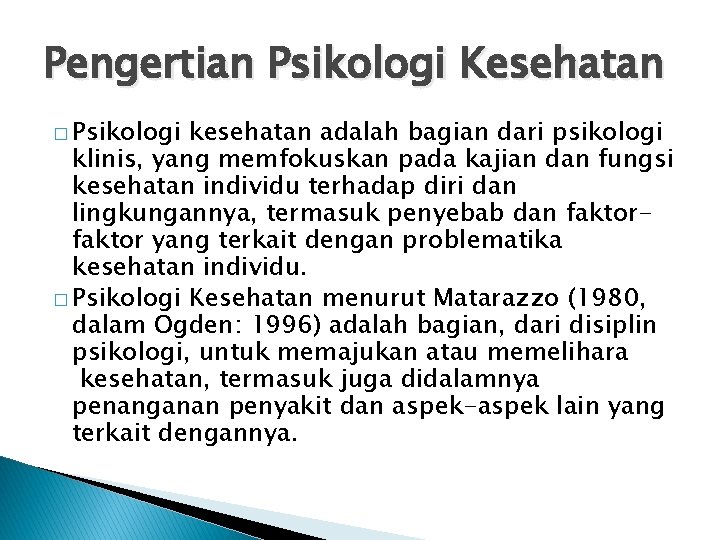 Pengertian Psikologi Kesehatan

□ Psikologi kesehatan adalah bagian dari psikologi klinis, yang memfokuskan pada kajian dan fungsi kesehatan individu terhadap diri dan lingkungannya, termasuk penyebab dan faktor-faktor yang terkait dengan problematika kesehatan individu.

□ Psikologi Kesehatan menurut Matarazzo (1980, dalam Ogden: 1996) adalah bagian, dari disiplin psikologi, untuk memajukan atau memelihara kesehatan, termasuk juga didalamnya penanganan penyakit dan aspek-aspek lain yang terkait dengannya.